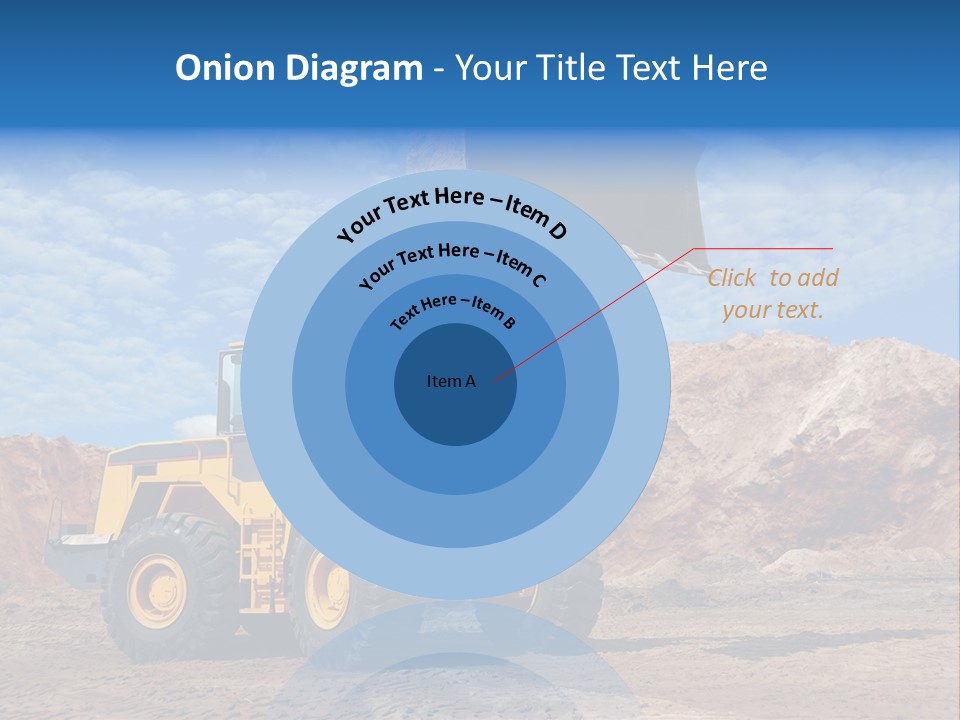 Onion Diagram - Your Title Text Here

Your Text Here – Item D

Your Text Here – Item C

Text Here – Item B

Item A

Click to add your text.